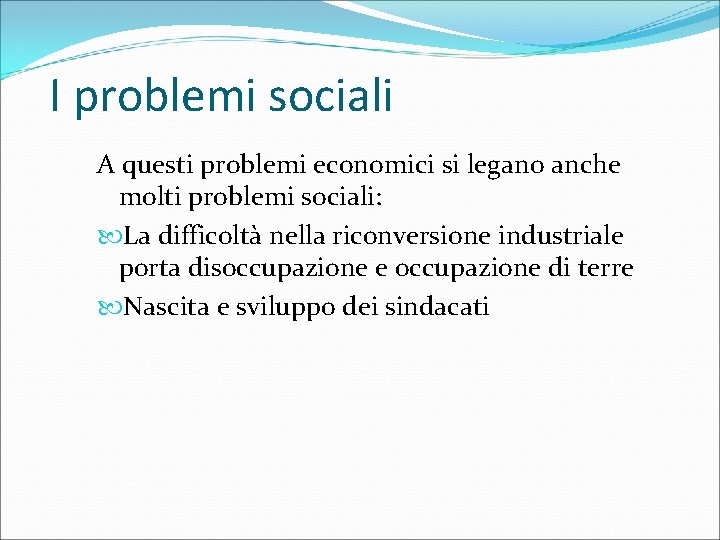 I problemi sociali

A questi problemi economici si legano anche molti problemi sociali:

La difficoltà nella riconversione industriale porta disoccupazione e occupazione di terre

Nascita e sviluppo dei sindacati